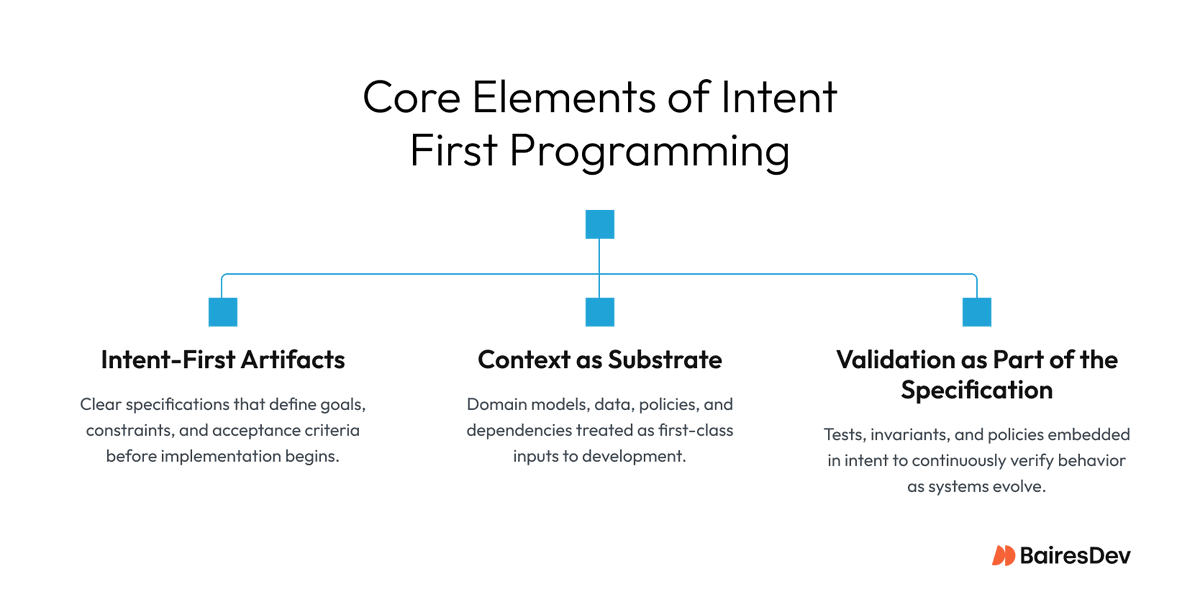 Core Elements of Intent First Programming

Intent-First Artifacts

Clear specifications that define goals, constraints, and acceptance criteria before implementation begins.

Context as Substrate

Domain models, data, policies, and dependencies treated as first-class inputs to development.

Validation as Part of the Specification

Tests, invariants, and policies embedded in intent to continuously verify behavior as systems evolve.

BairesDev